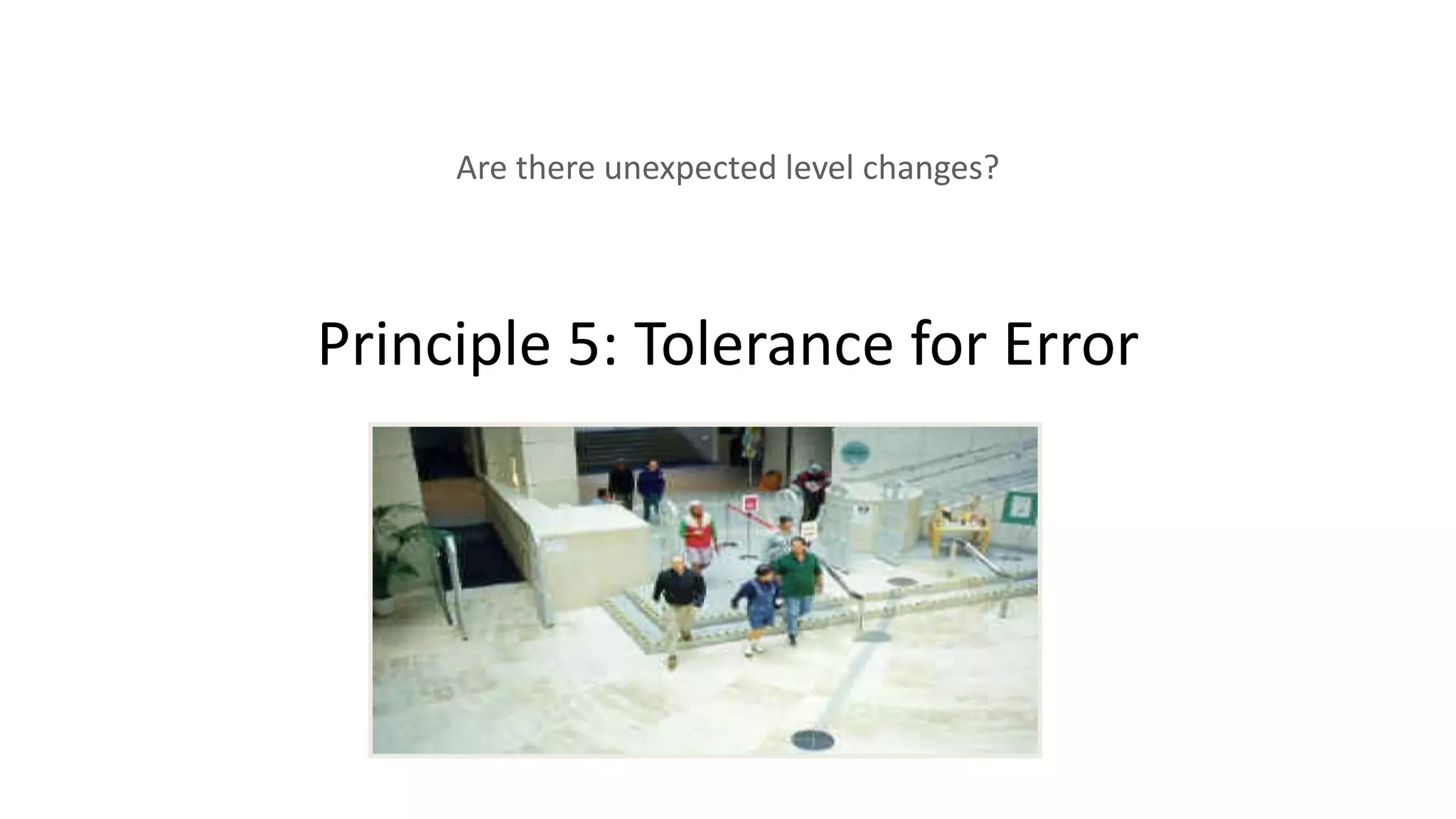 Are there unexpected level changes?

Principle 5: Tolerance for Error